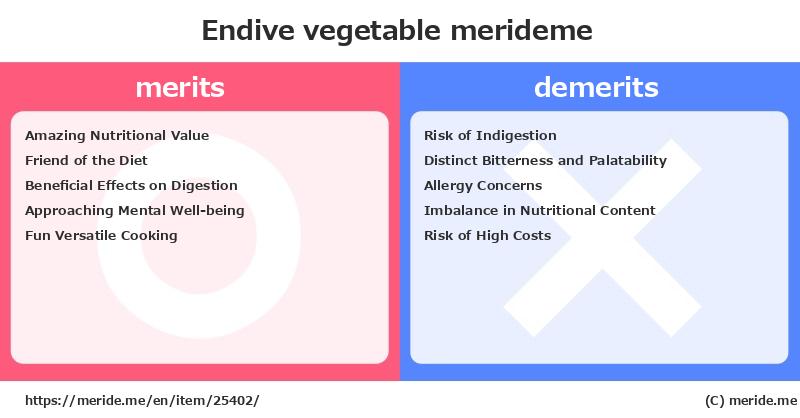 Endive vegetable merideme

merits

Amazing Nutritional Value
Friend of the Diet
Beneficial Effects on Digestion
Approaching Mental Well-being
Fun Versatile Cooking

demerits

Risk of Indigestion
Distinct Bitterness and Palatability
Allergy Concerns
Imbalance in Nutritional Content
Risk of High Costs

https://meride.me/en/item/25402/

(C) meride.me